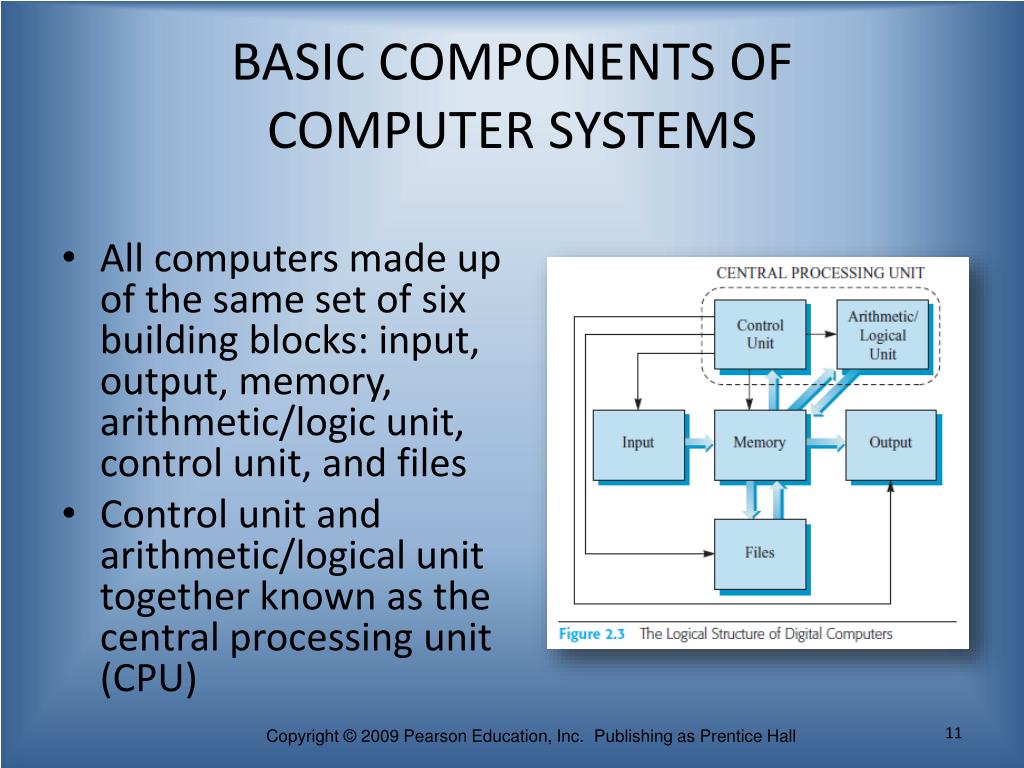 BASIC COMPONENTS OF COMPUTER SYSTEMS

• All computers made up of the same set of six building blocks: input, output, memory, arithmetic/logic unit, control unit, and files
• Control unit and arithmetic/logical unit together known as the central processing unit (CPU)

CENTRAL PROCESSING UNIT
Control Unit
Arithmetic/ Logical Unit
Input
Memory
Output
Files

Figure 2.3 The Logical Structure of Digital Computers

Copyright © 2009 Pearson Education, Inc. Publishing as Prentice Hall

11